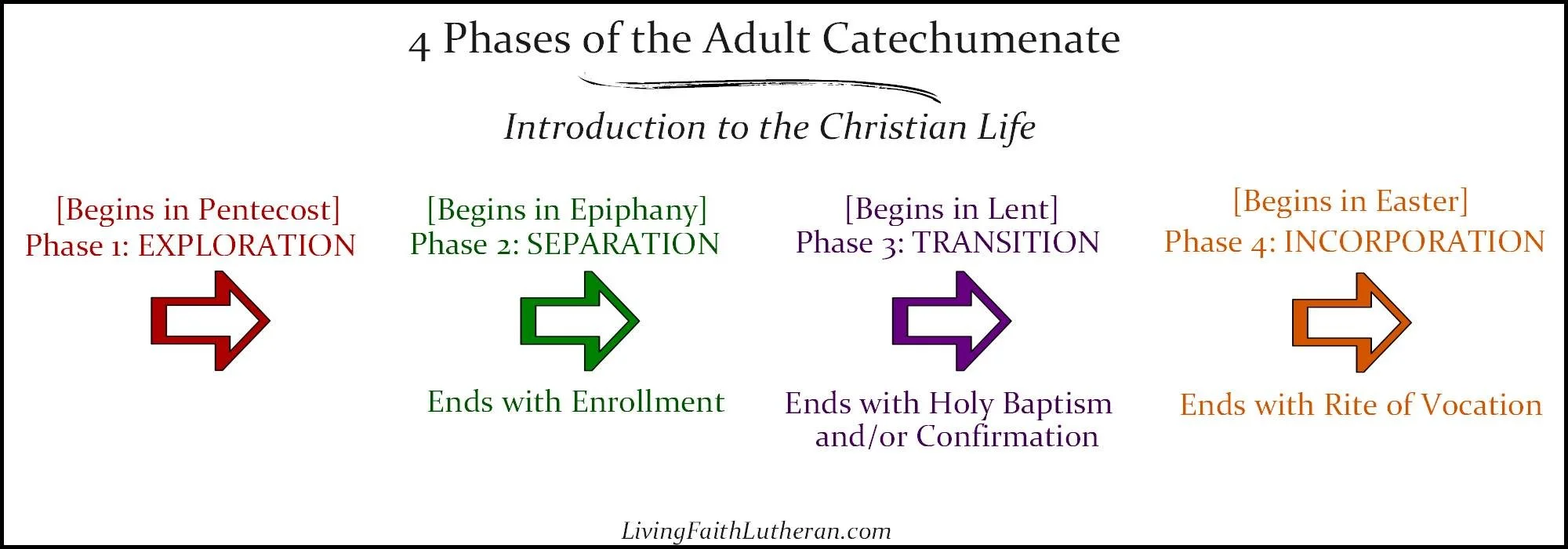 4 Phases of the Adult Catechumenate

Introduction to the Christian Life

[Begins in Pentecost]
Phase 1: EXPLORATION

[Begins in Epiphany]
Phase 2: SEPARATION

Ends with Enrollment

[Begins in Lent]
Phase 3: TRANSITION

Ends with Holy Baptism and/or Confirmation

[Begins in Easter]
Phase 4: INCORPORATION

Ends with Rite of Vocation

LivingFaithLutheran.com